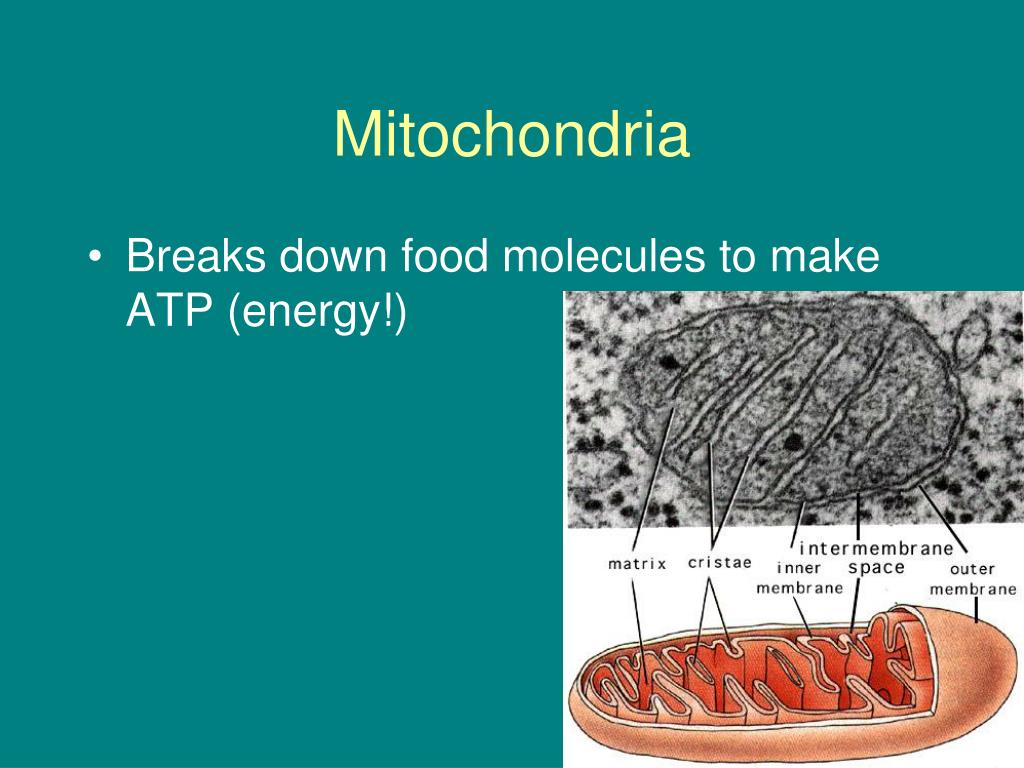 Mitochondria

• Breaks down food molecules to make ATP (energy!)

matrix
cristae
inner membrane
intermembrane space
outer membrane